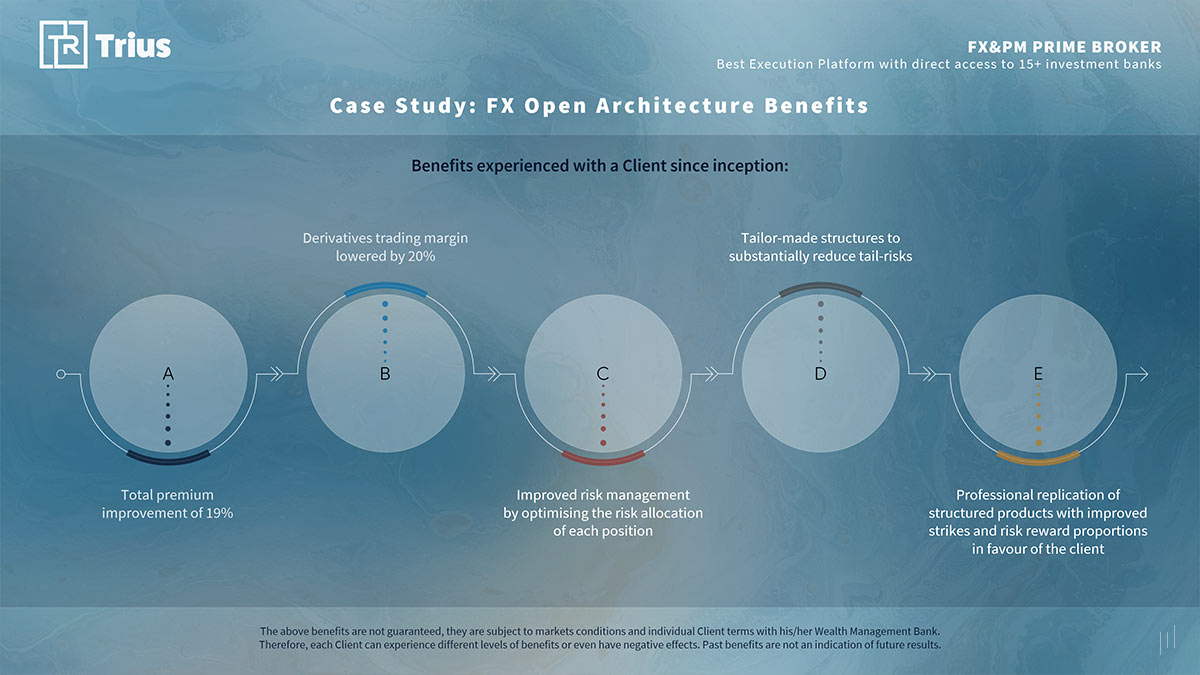 TR Trius

FX&PM PRIME BROKER
Best Execution Platform with direct access to 15+ investment banks

Case Study: FX Open Architecture Benefits

Benefits experienced with a Client since inception:

Derivatives trading margin lowered by 20%

Tailor-made structures to substantially reduce tail-risks

A

B

C

D

E

Total premium improvement of 19%

Improved risk management by optimising the risk allocation of each position

Professional replication of structured products with improved strikes and risk reward proportions in favour of the client

The above benefits are not guaranteed, they are subject to markets conditions and individual Client terms with his/her Wealth Management Bank. Therefore, each Client can experience different levels of benefits or even have negative effects. Past benefits are not an indication of future results.